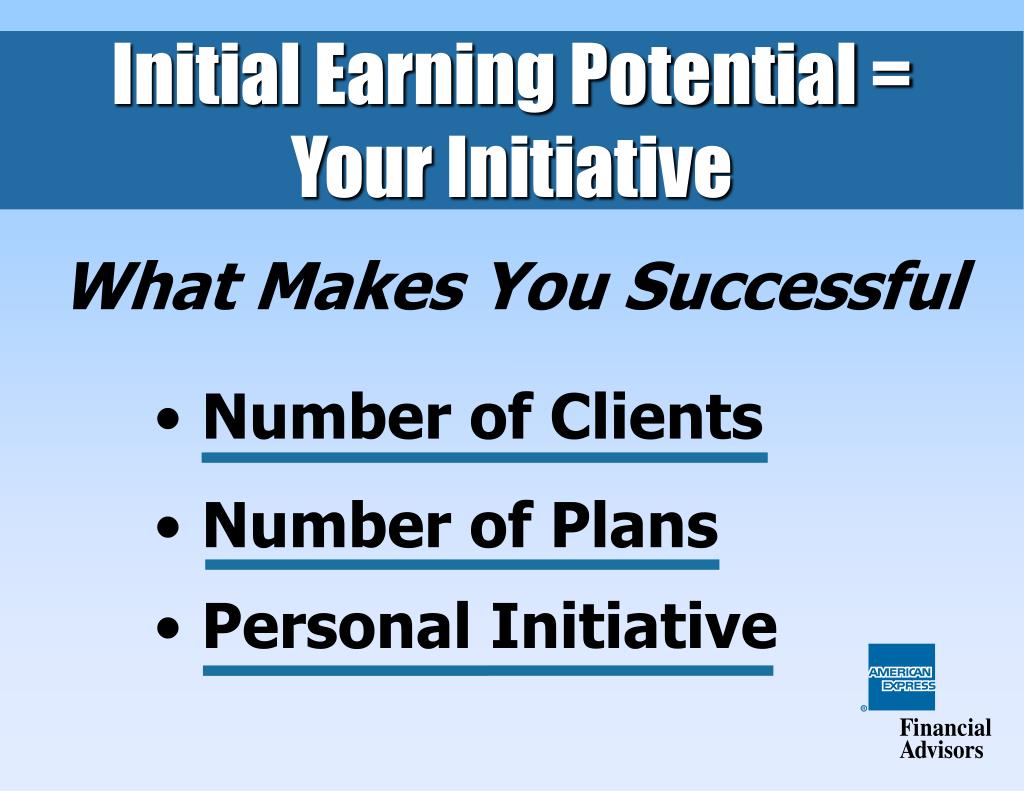 Initial Earning Potential = Your Initiative

What Makes You Successful

• Number of Clients
• Number of Plans
• Personal Initiative

AMERICAN EXPRESS
®
Financial Advisors